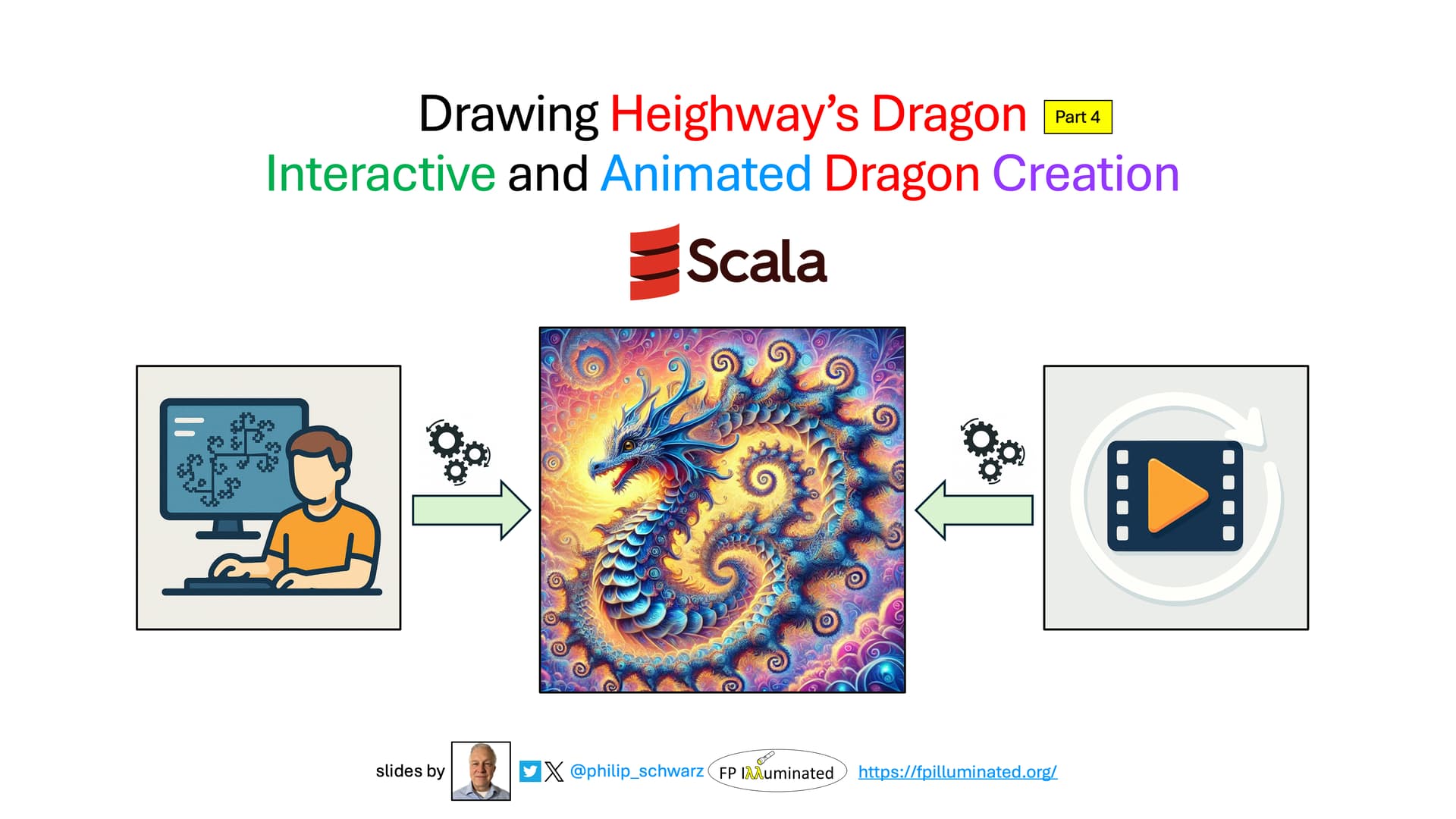 Drawing Heighway's Dragon Part 4
Interactive and Animated Dragon Creation

Scala

slides by @philip_schwarz FP Illuminated https://fpilluminated.org/